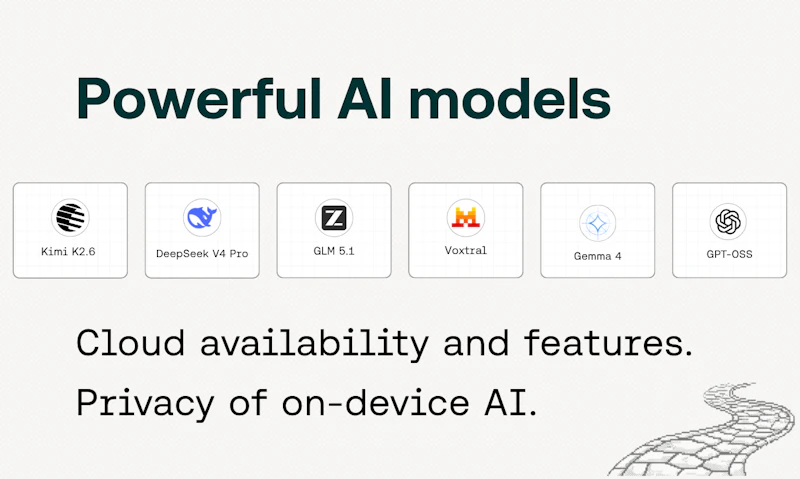 Powerful AI models

Kimi K2.6

DeepSeek V4 Pro

GLM 5.1

Voxtral

Gemma 4

GPT-OSS

Cloud availability and features.

Privacy of on-device AI.